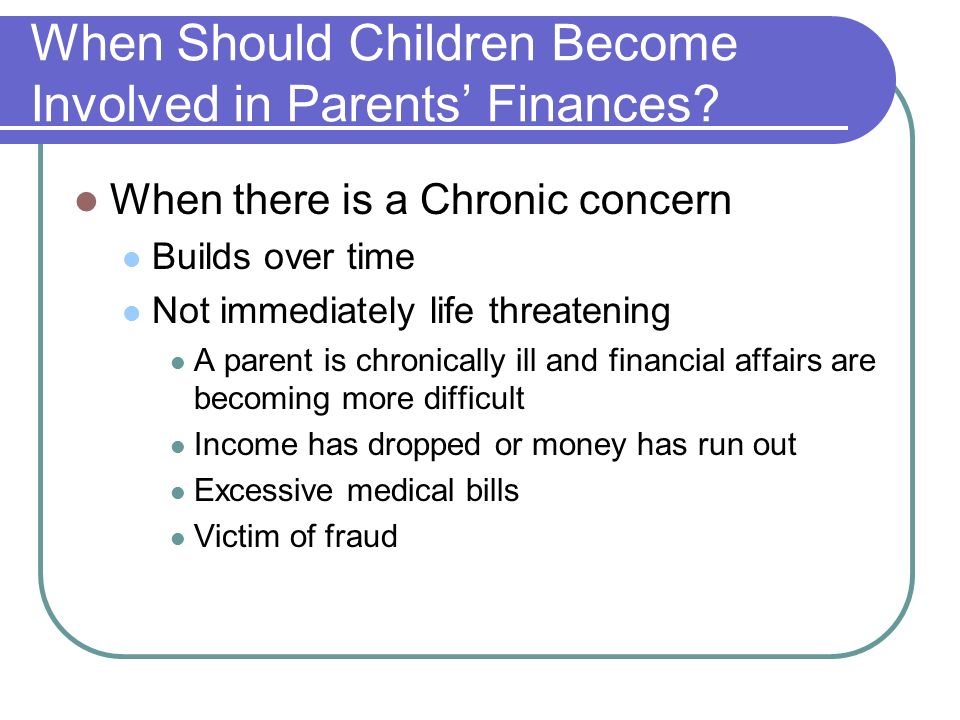 When Should Children Become Involved in Parents' Finances?

- When there is a Chronic concern
  - Builds over time
  - Not immediately life threatening
    - A parent is chronically ill and financial affairs are becoming more difficult
    - Income has dropped or money has run out
    - Excessive medical bills
    - Victim of fraud